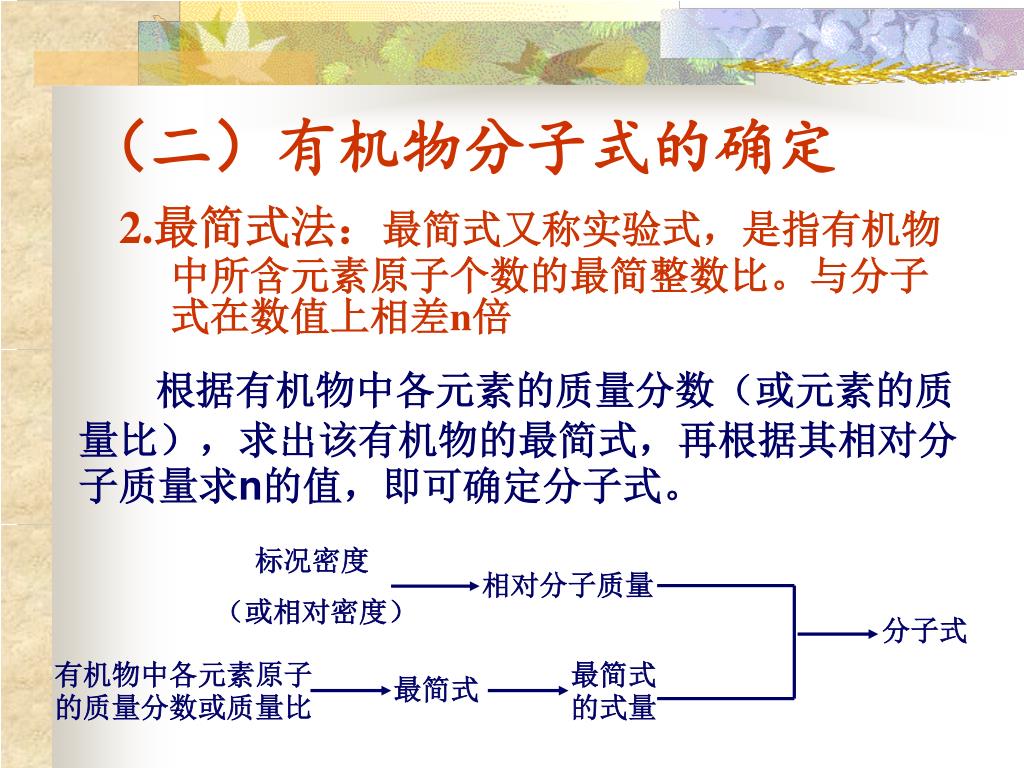 （二）有机物分子式的确定

2.最简式法：最简式又称实验式，是指有机物中所含元素原子个数的最简整数比。与分子式在数值上相差n倍

根据有机物中各元素的质量分数（或元素的质量比），求出该有机物的最简式，再根据其相对分子质量求n的值，即可确定分子式。

标况密度

（或相对密度）

相对分子质量

分子式

有机物中各元素原子的质量分数或质量比

最简式

最简式的式量